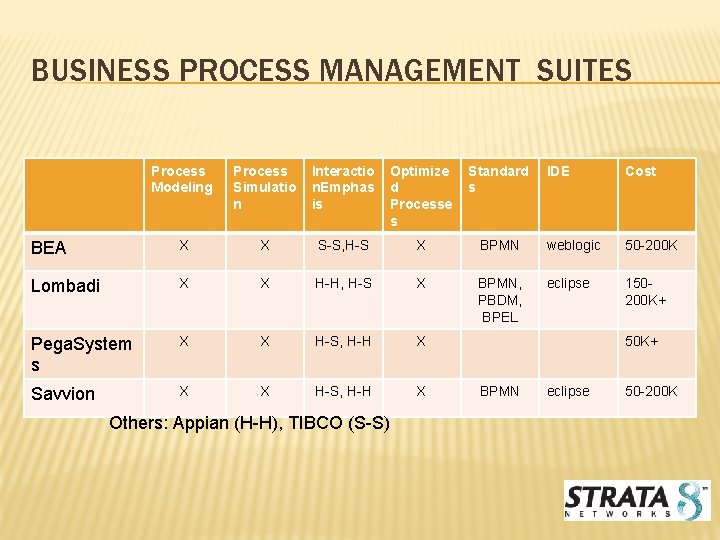 BUSINESS PROCESS MANAGEMENT SUITES

| | Process Modeling | Process Simulation | InteractionEmphasis | Optimized Processes | Standards | IDE | Cost |
|---|---|---|---|---|---|---|---|
| BEA | X | X | S-S,H-S | X | BPMN | weblogic | 50-200K |
| Lombadi | X | X | H-H, H-S | X | BPMN, PBDM, BPEL | eclipse | 150-200K+ |
| PegaSystems | X | X | H-S, H-H | X | | | 50K+ |
| Savvion | X | X | H-S, H-H | X | BPMN | eclipse | 50-200K |

Others: Appian (H-H), TIBCO (S-S)

STRATA 8 NETWORKS